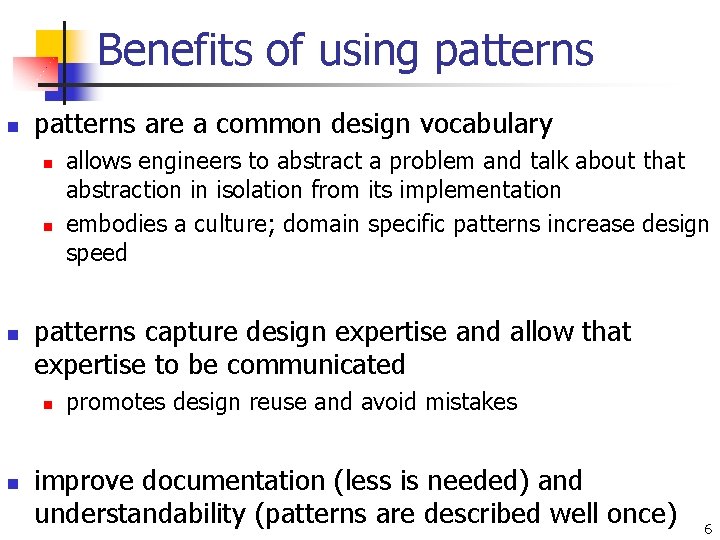 Benefits of using patterns

- patterns are a common design vocabulary
  - allows engineers to abstract a problem and talk about that abstraction in isolation from its implementation
  - embodies a culture; domain specific patterns increase design speed

- patterns capture design expertise and allow that expertise to be communicated
  - promotes design reuse and avoid mistakes

- improve documentation (less is needed) and understandability (patterns are described well once)

6